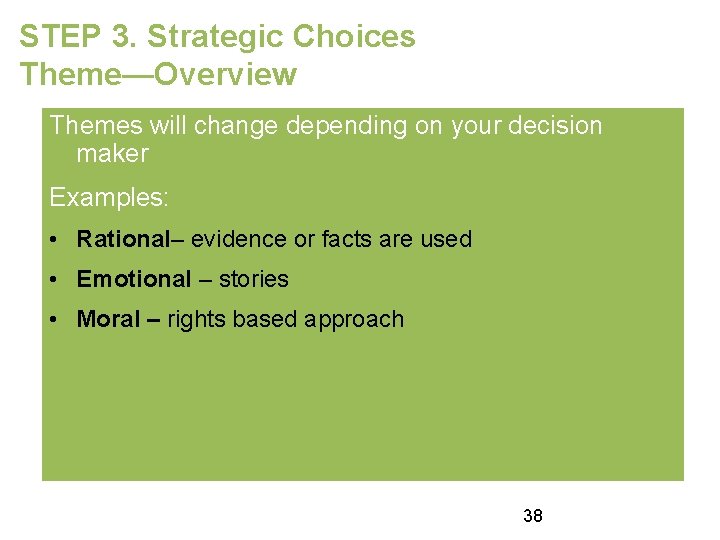 STEP 3. Strategic Choices
Theme—Overview

Themes will change depending on your decision maker

Examples:

• Rational– evidence or facts are used

• Emotional – stories

• Moral – rights based approach

38